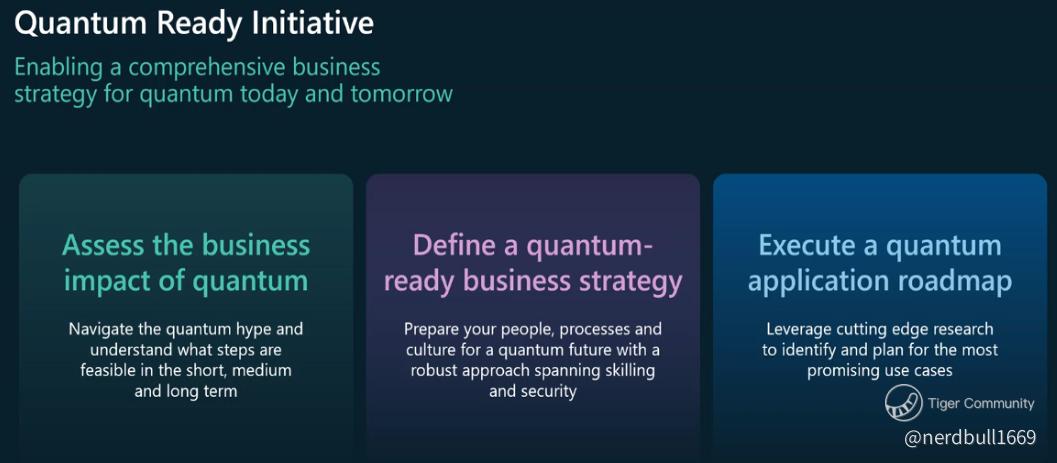 Quantum Ready Initiative

Enabling a comprehensive business strategy for quantum today and tomorrow

Assess the business impact of quantum

Navigate the quantum hype and understand what steps are feasible in the short, medium and long term

Define a quantum-ready business strategy

Prepare your people, processes and culture for a quantum future with a robust approach spanning skilling and security

Execute a quantum application roadmap

Leverage cutting edge research to identify and plan for the most promising use cases

Tiger Community

@nerdbull1669